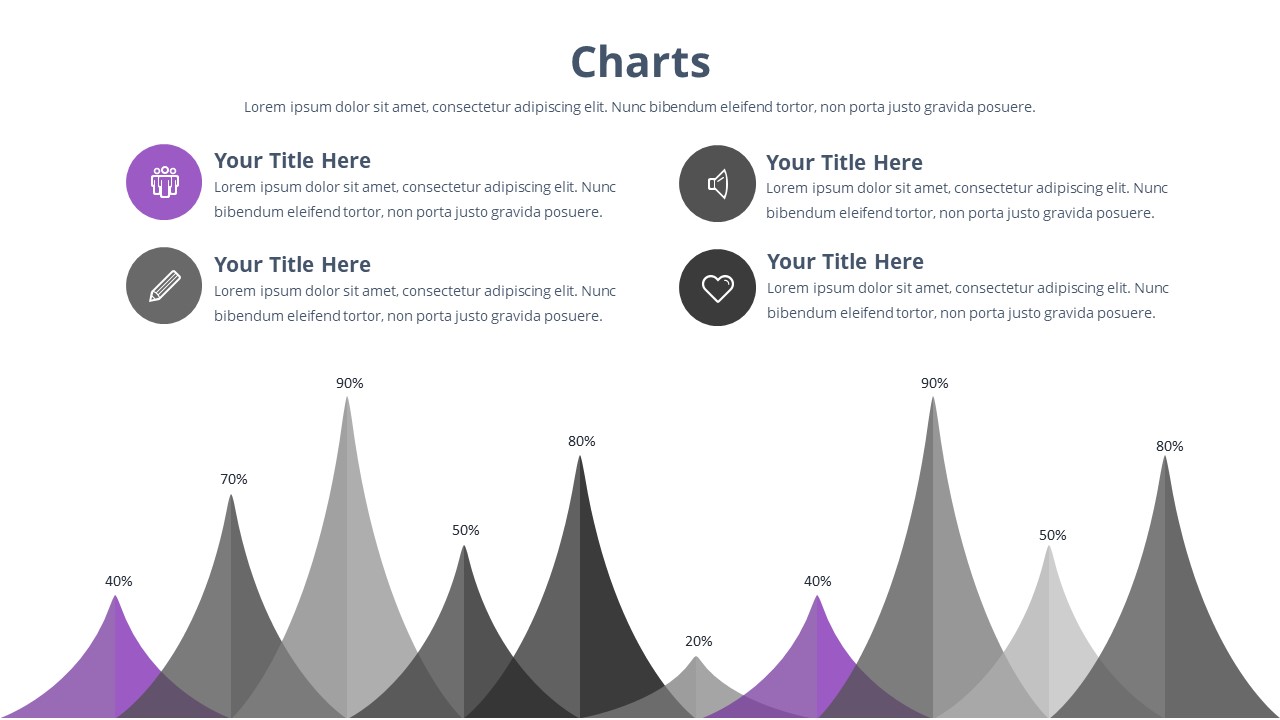 Charts

Lorem ipsum dolor sit amet, consectetur adipiscing elit. Nunc bibendum eleifend tortor, non porta justo gravida posuere.

Your Title Here
Lorem ipsum dolor sit amet, consectetur adipiscing elit. Nunc bibendum eleifend tortor, non porta justo gravida posuere.

Your Title Here
Lorem ipsum dolor sit amet, consectetur adipiscing elit. Nunc bibendum eleifend tortor, non porta justo gravida posuere.

Your Title Here
Lorem ipsum dolor sit amet, consectetur adipiscing elit. Nunc bibendum eleifend tortor, non porta justo gravida posuere.

Your Title Here
Lorem ipsum dolor sit amet, consectetur adipiscing elit. Nunc bibendum eleifend tortor, non porta justo gravida posuere.

40%
70%
90%
50%
80%
20%
40%
90%
50%
80%